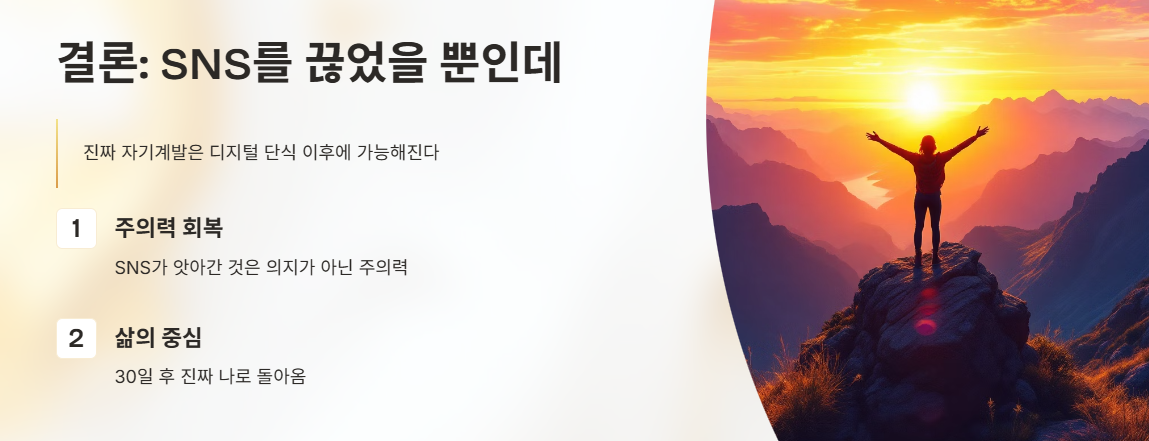 결론: SNS를 끊었을 뿐인데

진짜 자기계발은 디지털 단식 이후에 가능해진다

1

주의력 회복

SNS가 앗아간 것은 의지가 아닌 주의력

2

삶의 중심

30일 후 진짜 나로 돌아옴